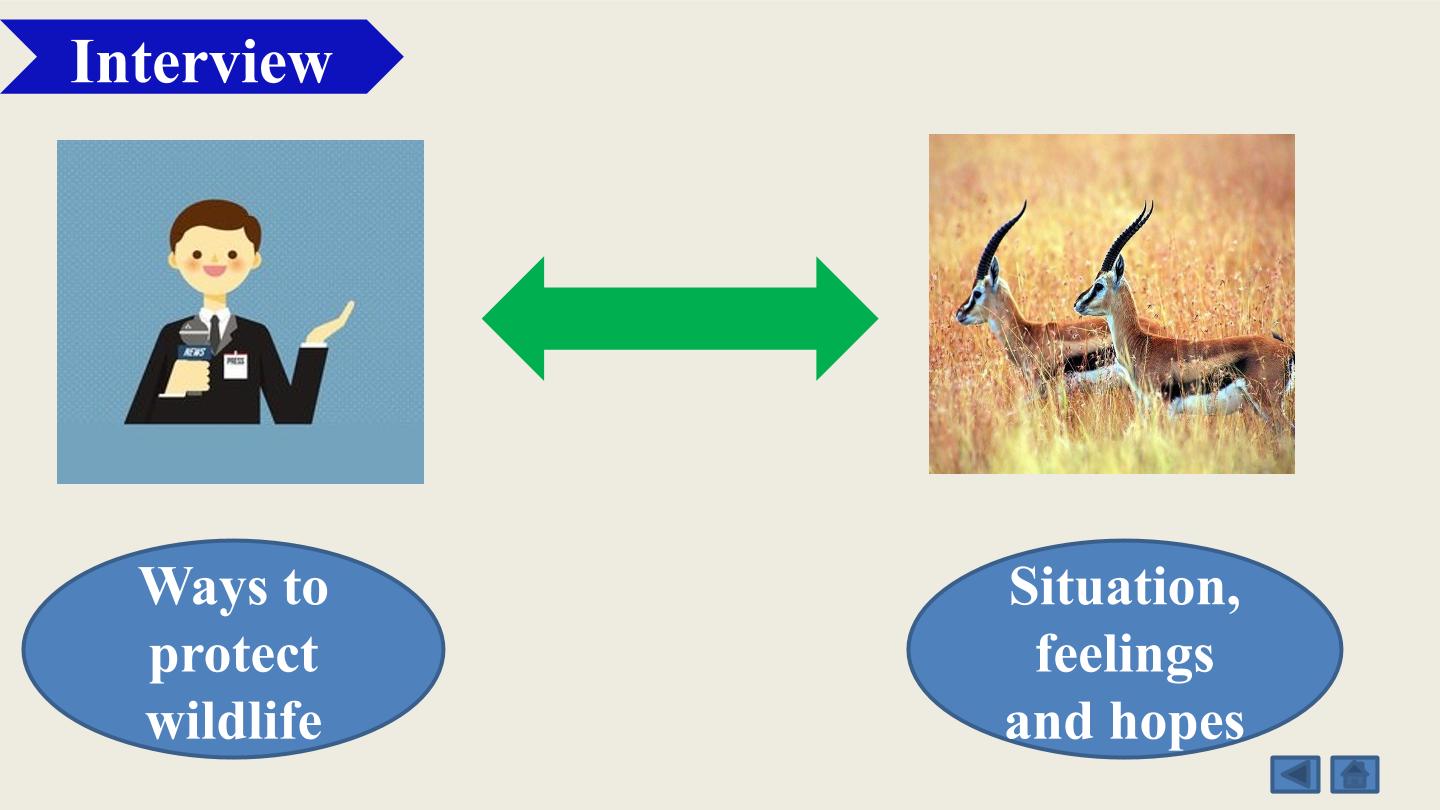 Interview

NEWS

PRESS

Ways to protect wildlife

Situation, feelings and hopes